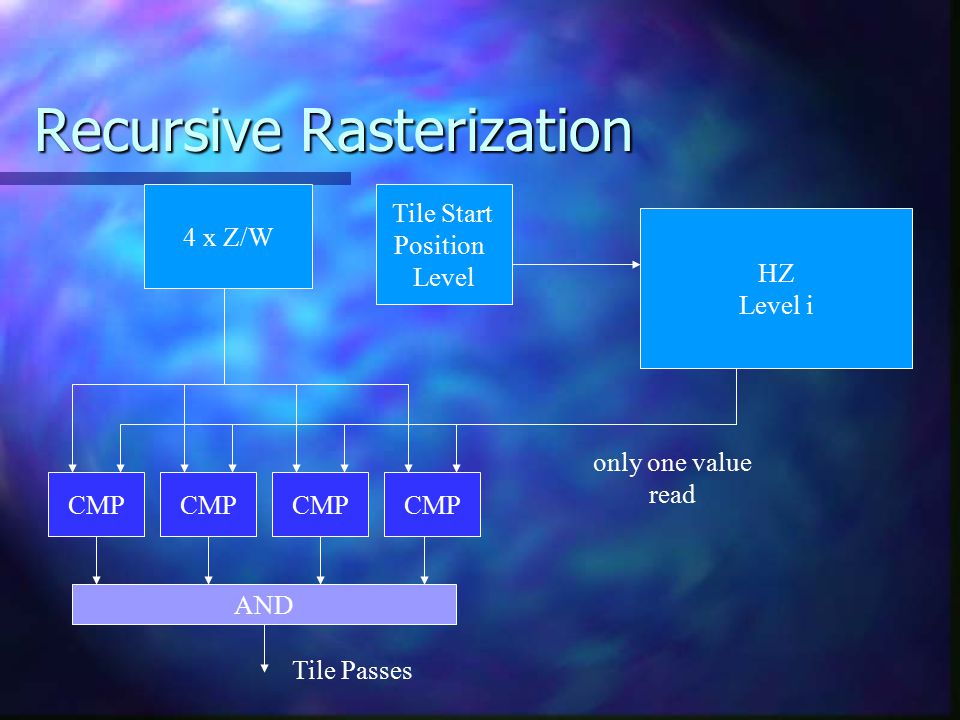 Recursive Rasterization

4 x Z/W

Tile Start
Position
Level

HZ
Level i

only one value
read

CMP

CMP

CMP

CMP

AND

Tile Passes